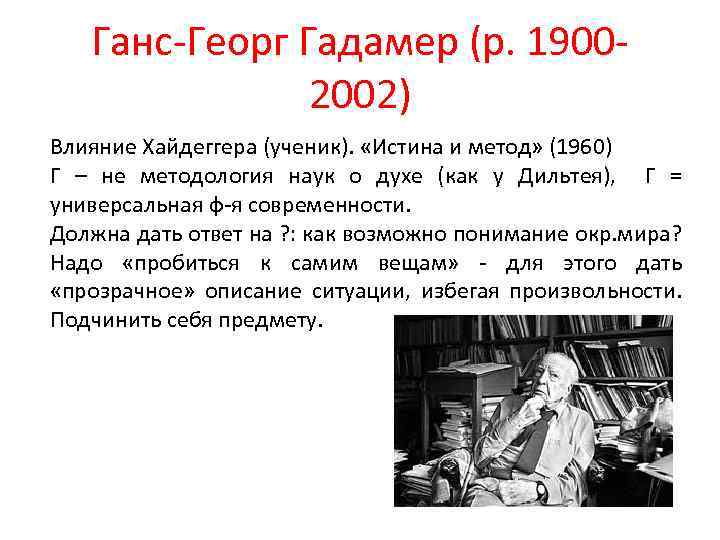 Ганс-Георг Гадамер (р. 1900-2002)

Влияние Хайдеггера (ученик). «Истина и метод» (1960)
Г – не методология наук о духе (как у Дильтея), Г = универсальная ф-я современности.
Должна дать ответ на ?: как возможно понимание окр.мира?
Надо «пробиться к самим вещам» - для этого дать «прозрачное» описание ситуации, избегая произвольности. Подчинить себя предмету.